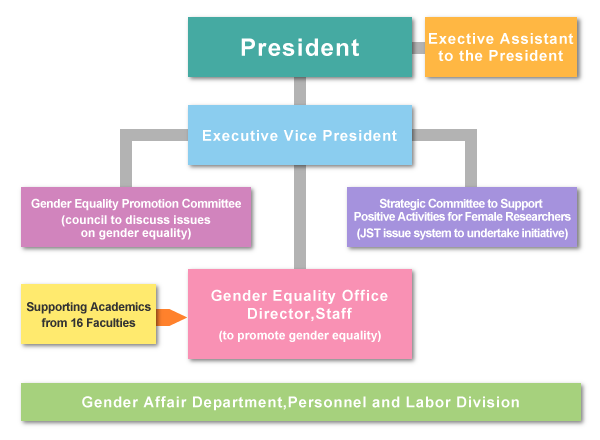 President

Exective Assistant to the President

Executive Vice President

Gender Equality Promotion Committee (council to discuss issues on gender equality)

Strategic Committee to Support Positive Activities for Female Researchers (JST issue system to undertake initiative)

Supporting Academics from 16 Faculties

Gender Equality Office Director,Staff (to promote gender equality)

Gender Affair Department,Personnel and Labor Division